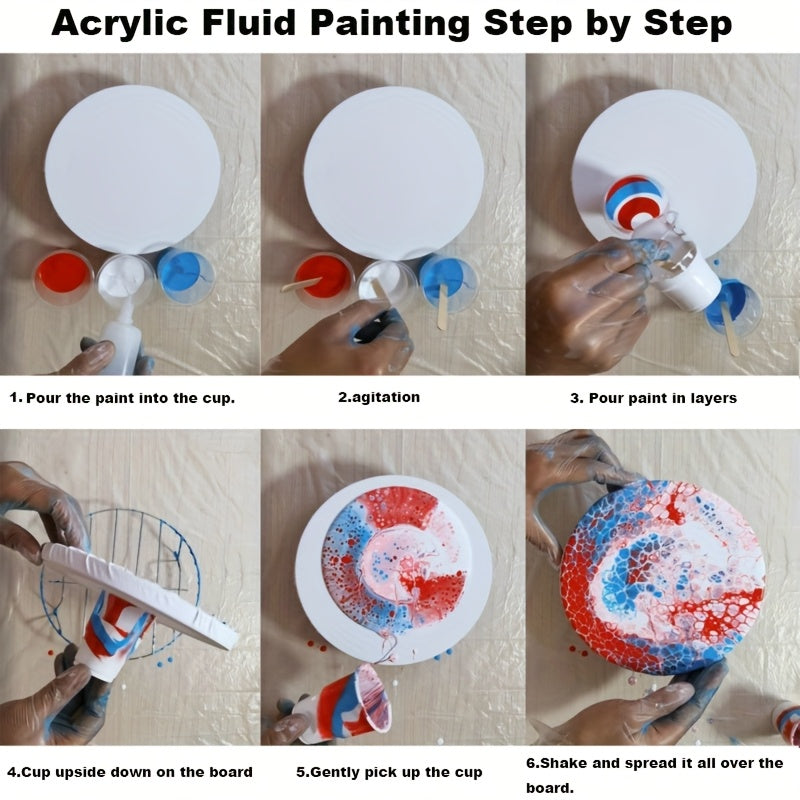 Acrylic Fluid Painting Step by Step

1. Pour the paint into the cup.

2.agitation

3. Pour paint in layers

4.Cup upside down on the board

5.Gently pick up the cup

6.Shake and spread it all over the board.